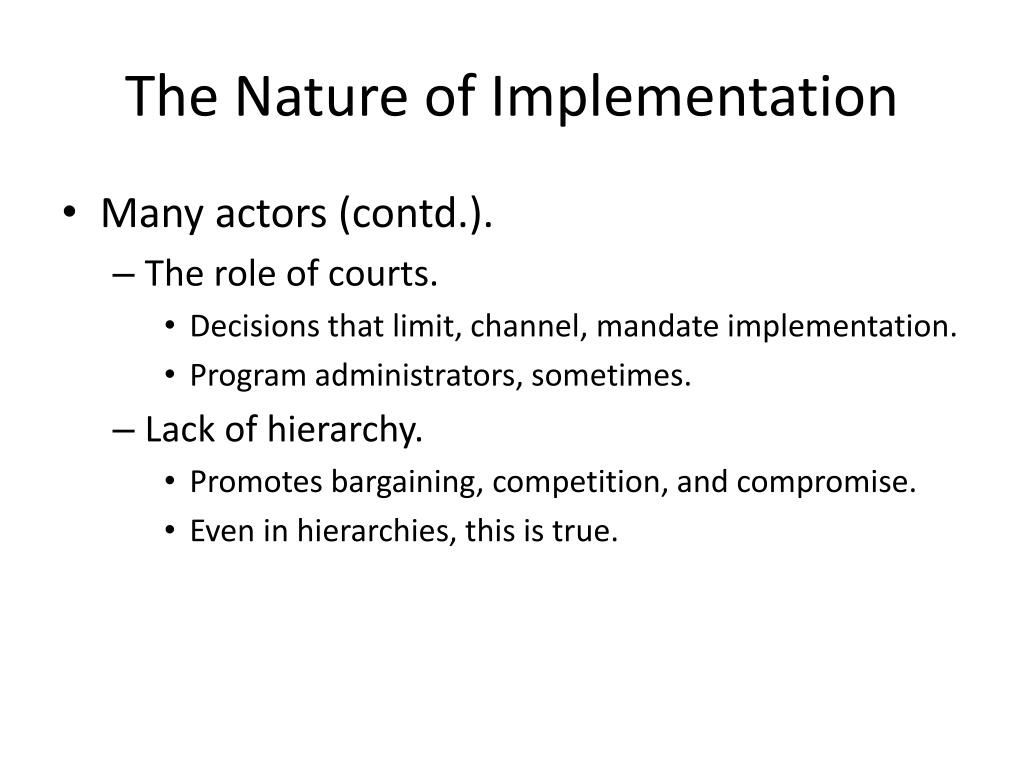 The Nature of Implementation

• Many actors (contd.).
– The role of courts.
• Decisions that limit, channel, mandate implementation.
• Program administrators, sometimes.
– Lack of hierarchy.
• Promotes bargaining, competition, and compromise.
• Even in hierarchies, this is true.